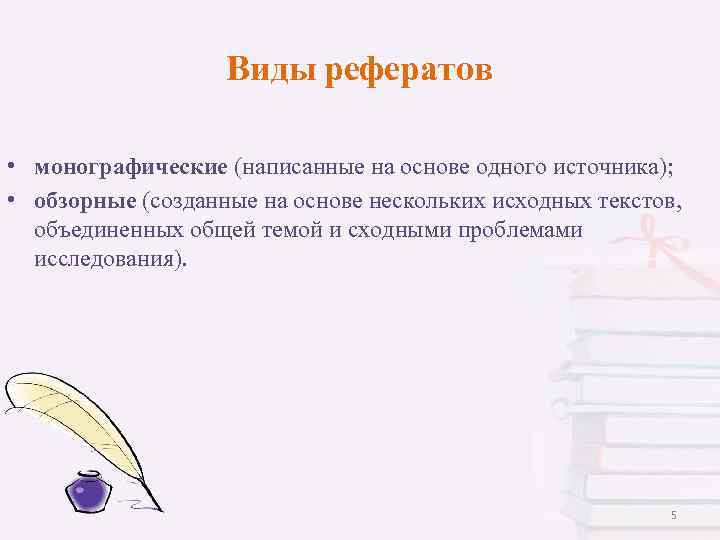 Виды рефератов

• монографические (написанные на основе одного источника);
• обзорные (созданные на основе нескольких исходных текстов, объединенных общей темой и сходными проблемами исследования).

5